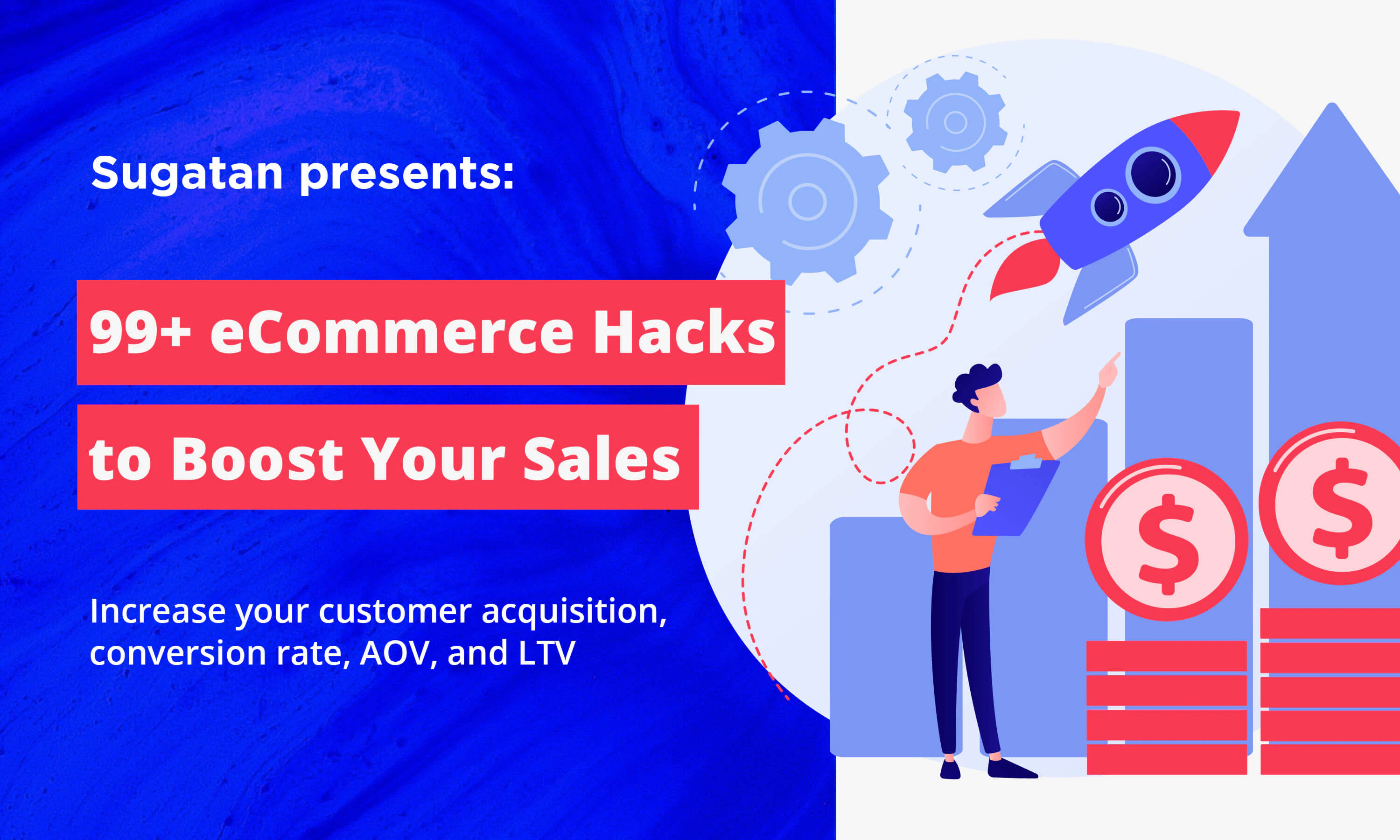 Sugatan presents:

99+ eCommerce Hacks to Boost Your Sales

Increase your customer acquisition, conversion rate, AOV, and LTV

$

$